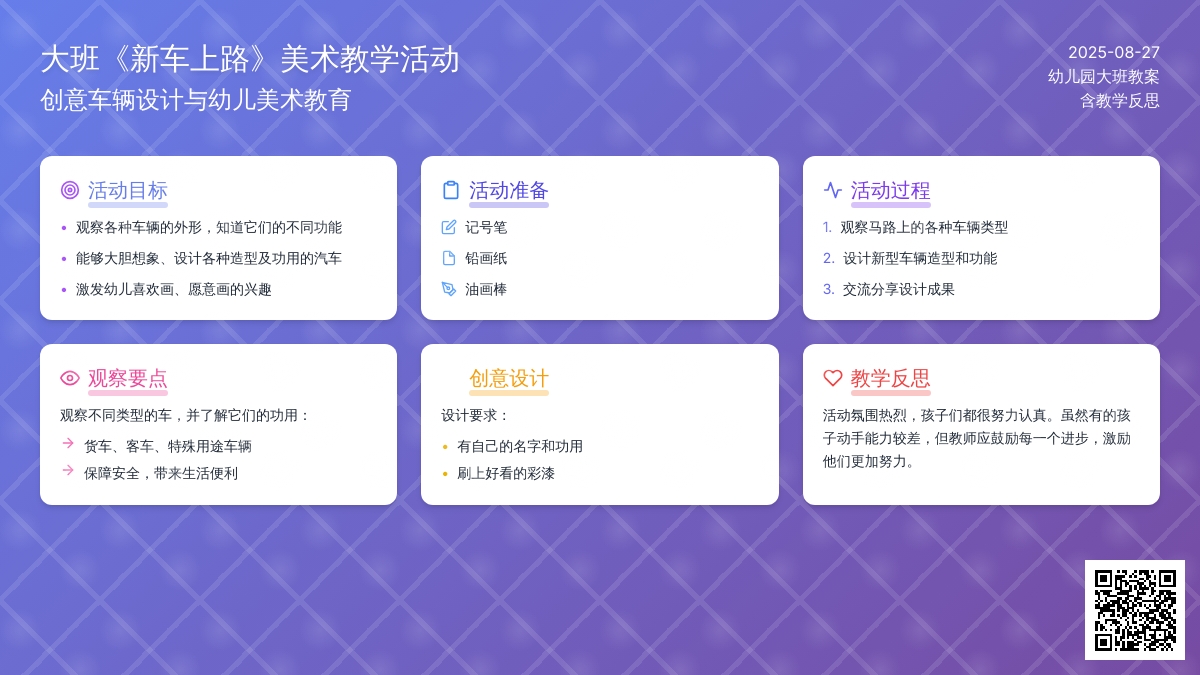 大班《新车上路》美术教学活动
创意车辆设计与幼儿美术教育

2025-08-27
幼儿园大班教案
含教学反思

活动目标
- 观察各种车辆的外形，知道它们的不同功能
- 能够大胆想象、设计各种造型及功用的汽车
- 激发幼儿喜欢画、愿意画的兴趣

活动准备
记号笔
铅画纸
油画棒

活动过程
1. 观察马路上的各种车辆类型
2. 设计新型车辆造型和功能
3. 交流分享设计成果

观察要点
观察不同类型的车，并了解它们的功用：
货车、客车、特殊用途车辆
保障安全，带来生活便利

创意设计
设计要求：
- 有自己的名字和功用
- 刷上好看的彩漆

教学反思
活动氛围热烈，孩子们都很努力认真。虽然有的孩子动手能力较差，但教师应鼓励每一个进步，激励他们更加努力。